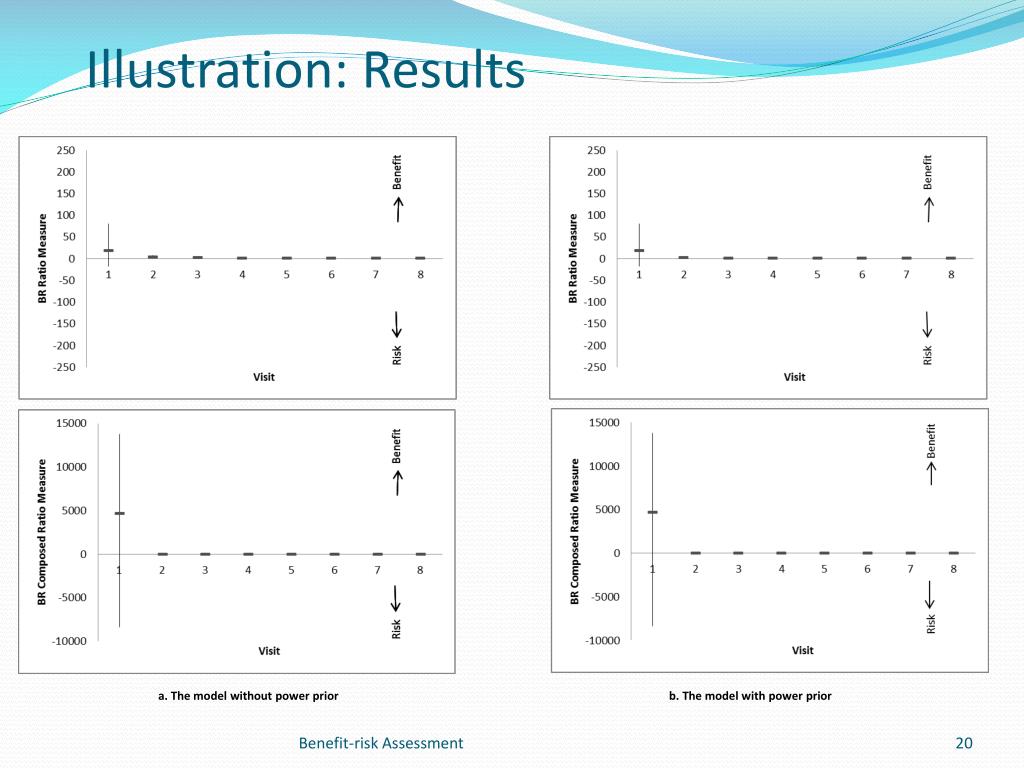 Illustration: Results

250
200
150
100
50
0
-50
-100
-150
-200
-250
BR Ratio Measure
1 2 3 4 5 6 7 8
Visit
Benefit
Risk

250
200
150
100
50
0
-50
-100
-150
-200
-250
BR Ratio Measure
1 2 3 4 5 6 7 8
Visit
Benefit
Risk

15000
10000
5000
0
-5000
-10000
BR Composed Ratio Measure
1 2 3 4 5 6 7 8
Visit
Benefit
Risk

15000
10000
5000
0
-5000
-10000
BR Composed Ratio Measure
1 2 3 4 5 6 7 8
Visit
Benefit
Risk

a. The model without power prior

b. The model with power prior

Benefit-risk Assessment

20